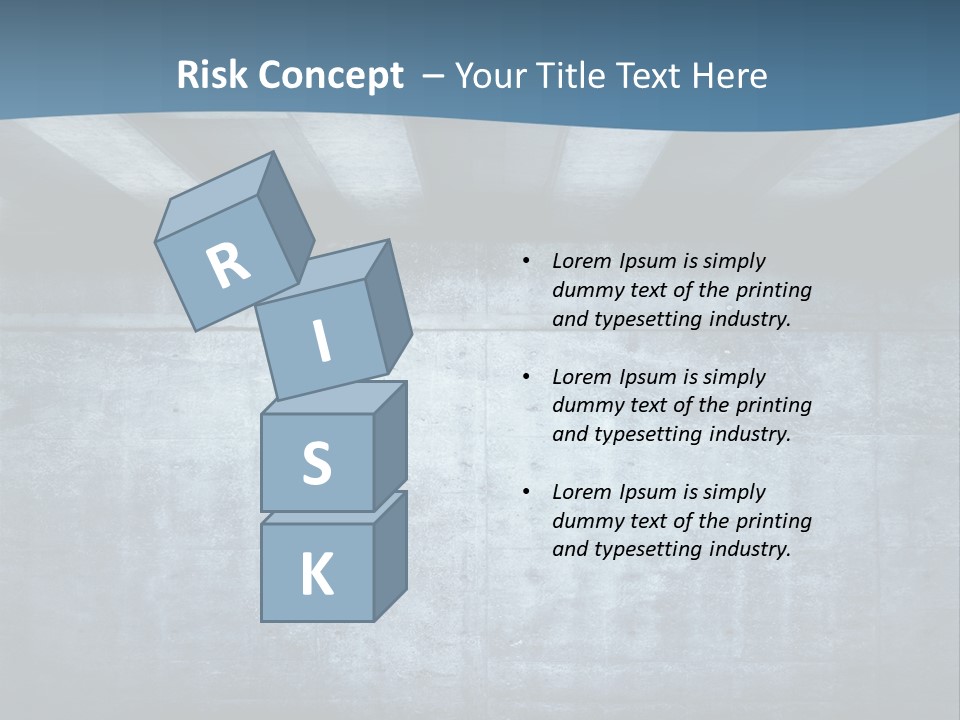 Risk Concept – Your Title Text Here

R
I
S
K

• Lorem Ipsum is simply dummy text of the printing and typesetting industry.

• Lorem Ipsum is simply dummy text of the printing and typesetting industry.

• Lorem Ipsum is simply dummy text of the printing and typesetting industry.